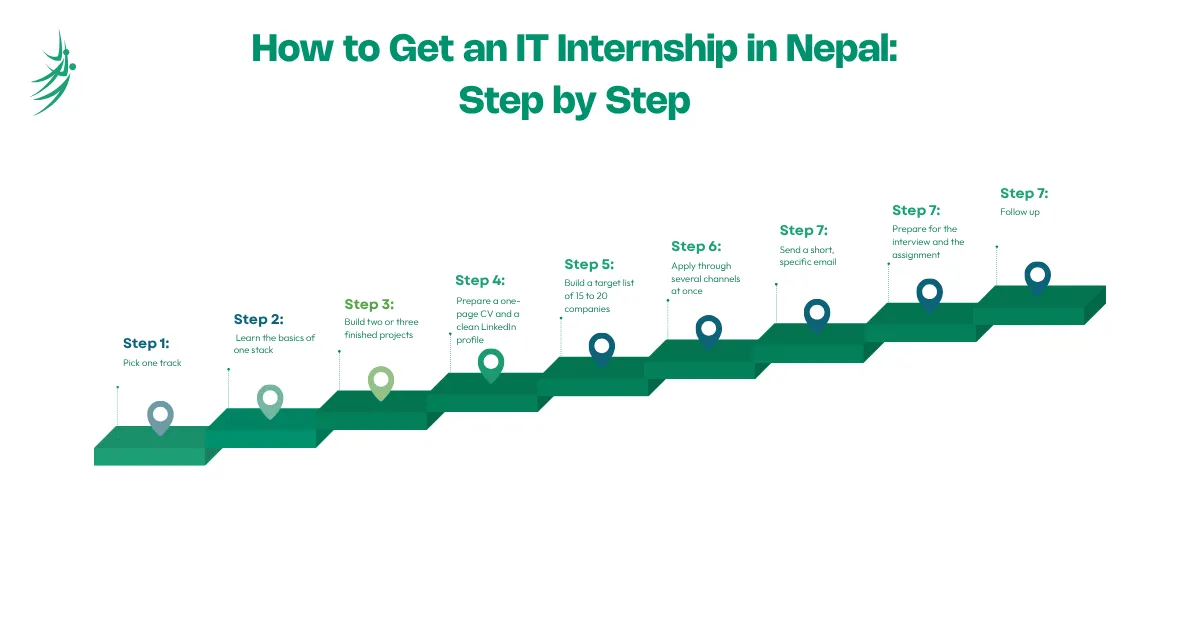 How to Get an IT Internship in Nepal: Step by Step

Step 1:
Pick one track

Step 2:
Learn the basics of one stack

Step 3:
Build two or three finished projects

Step 4:
Prepare a one-page CV and a clean LinkedIn profile

Step 5:
Build a target list of 15 to 20 companies

Step 6:
Apply through several channels at once

Step 7:
Send a short, specific email

Step 7:
Prepare for the interview and the assignment

Step 7:
Follow up